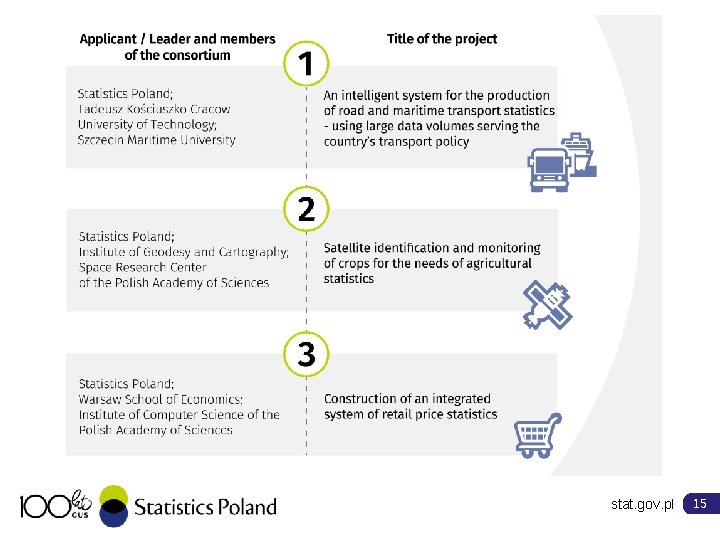 Applicant / Leader and members of the consortium

Title of the project

1

Statistics Poland;
Tadeusz Kościuszko Cracow University of Technology;
Szczecin Maritime University

An intelligent system for the production of road and maritime transport statistics - using large data volumes serving the country's transport policy

2

Statistics Poland;
Institute of Geodesy and Cartography;
Space Research Center of the Polish Academy of Sciences

Satellite identification and monitoring of crops for the needs of agricultural statistics

3

Statistics Poland;
Warsaw School of Economics;
Institute of Computer Science of the Polish Academy of Sciences

Construction of an integrated system of retail price statistics

100 lat GUS

Statistics Poland

stat.gov.pl

15